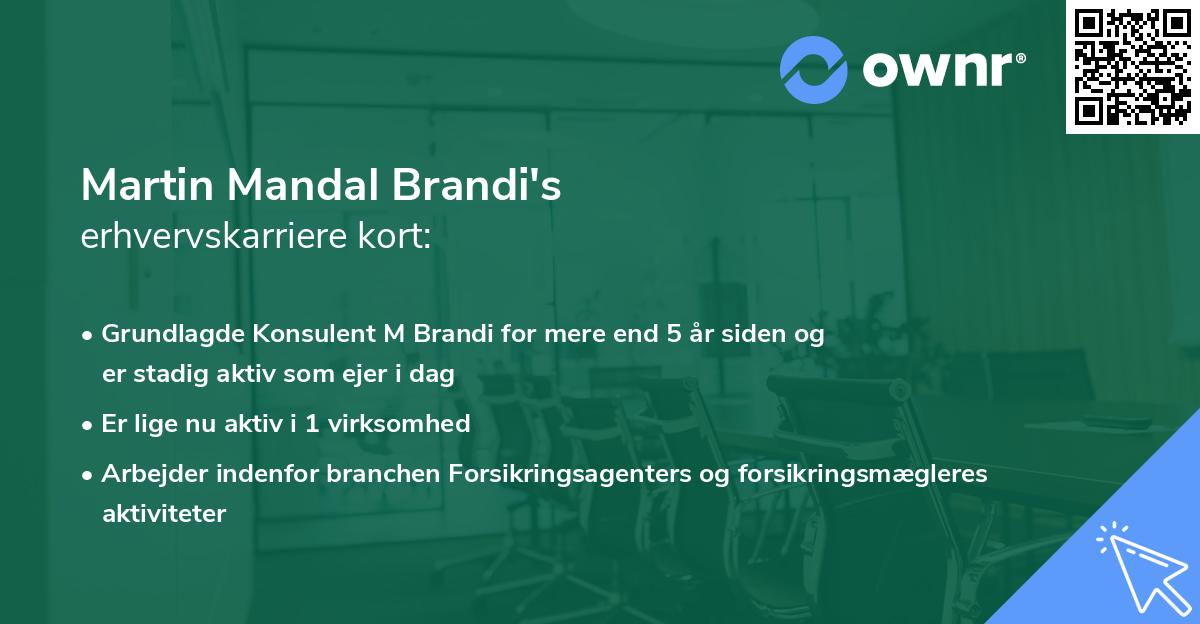 ownr®

Martin Mandal Brandi's
erhvervskarriere kort:

• Grundlagde Konsulent M Brandi for mere end 5 år siden og er stadig aktiv som ejer i dag
• Er lige nu aktiv i 1 virksomhed
• Arbejder indenfor branchen Forsikringsagenters og forsikringsmægleres aktiviteter